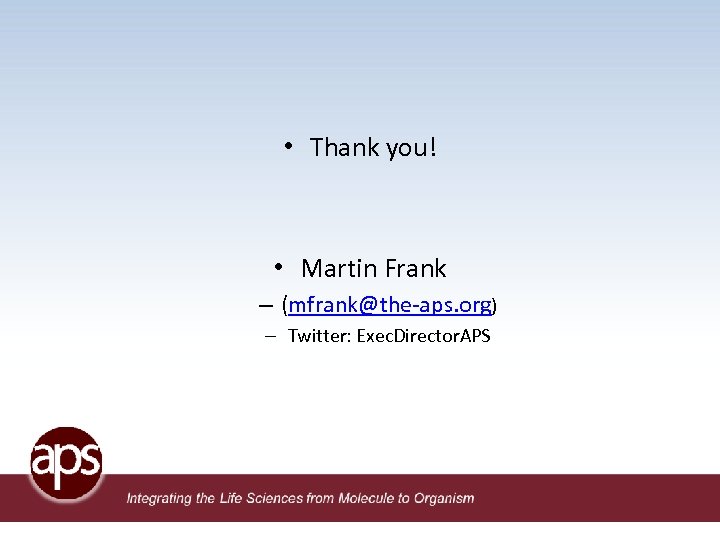 • Thank you!

• Martin Frank
– (mfrank@the-aps.org)
– Twitter: ExecDirectorAPS

aps

Integrating the Life Sciences from Molecule to Organism